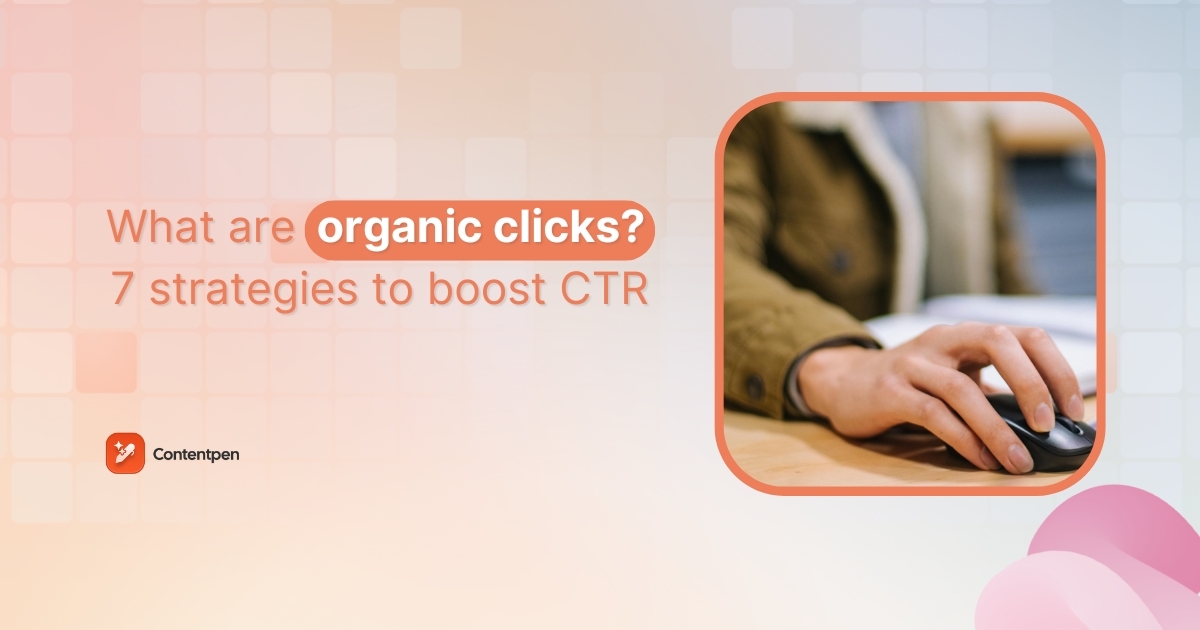 What are organic clicks?
7 strategies to boost CTR

Contentpen